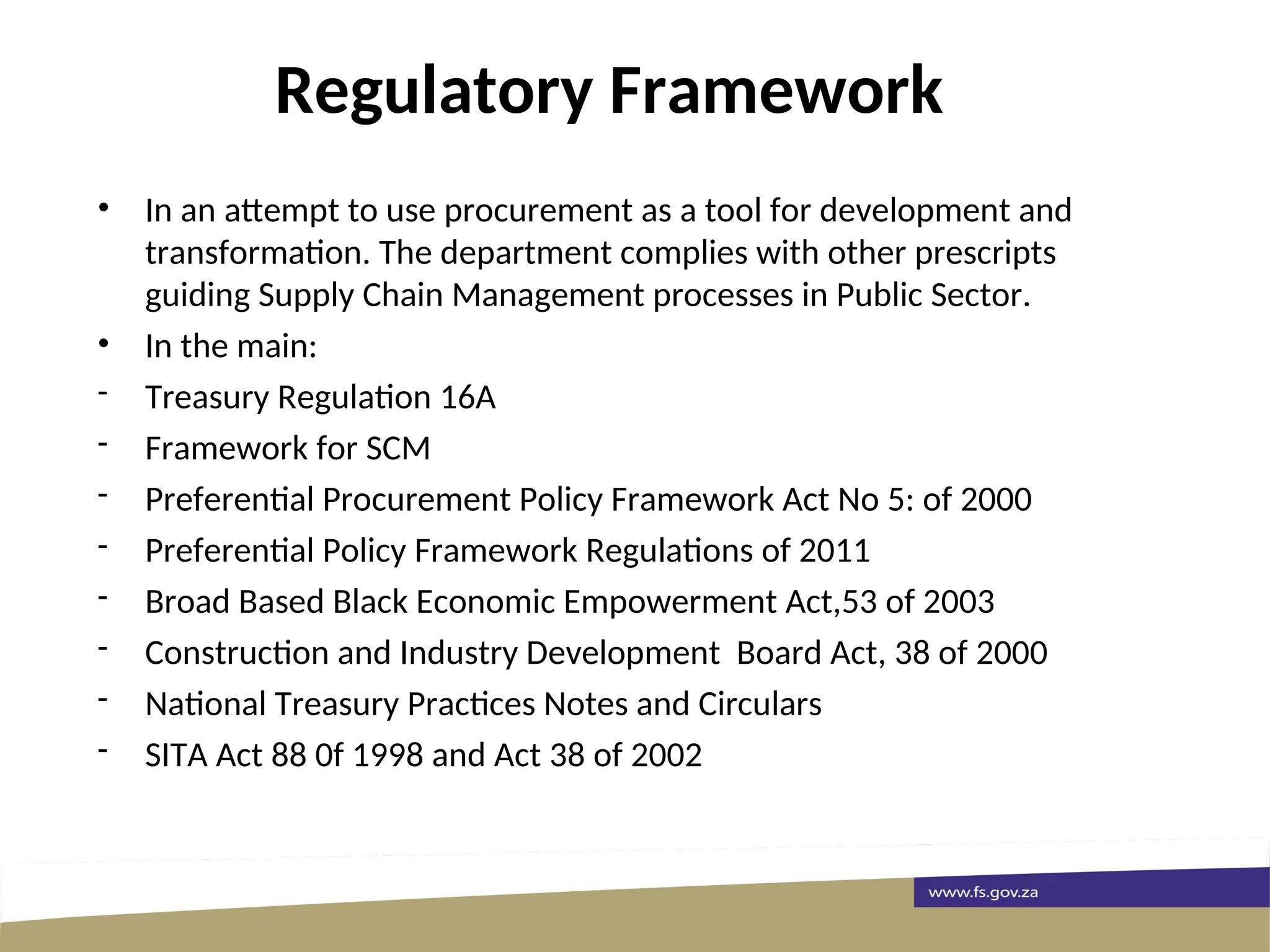 Regulatory Framework

• In an attempt to use procurement as a tool for development and transformation. The department complies with other prescripts guiding Supply Chain Management processes in Public Sector.
• In the main:
- Treasury Regulation 16A
- Framework for SCM
- Preferential Procurement Policy Framework Act No 5: of 2000
- Preferential Policy Framework Regulations of 2011
- Broad Based Black Economic Empowerment Act,53 of 2003
- Construction and Industry Development Board Act, 38 of 2000
- National Treasury Practices Notes and Circulars
- SITA Act 88 0f 1998 and Act 38 of 2002

www.fs.gov.za